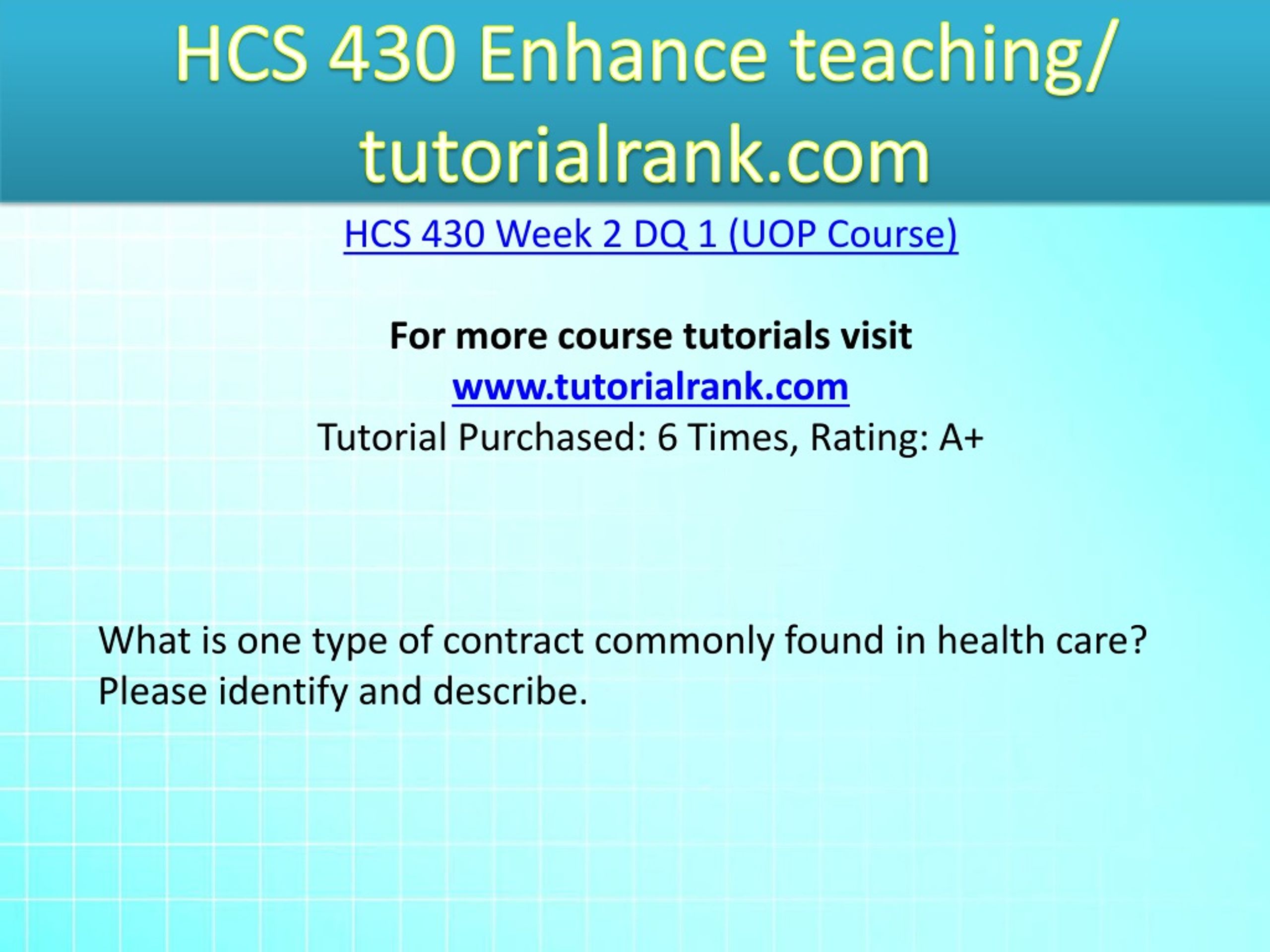 HCS 430 Enhance teaching/ tutorialrank.com

HCS 430 Week 2 DQ 1 (UOP Course)

For more course tutorials visit
www.tutorialrank.com
Tutorial Purchased: 6 Times, Rating: A+

What is one type of contract commonly found in health care? Please identify and describe.